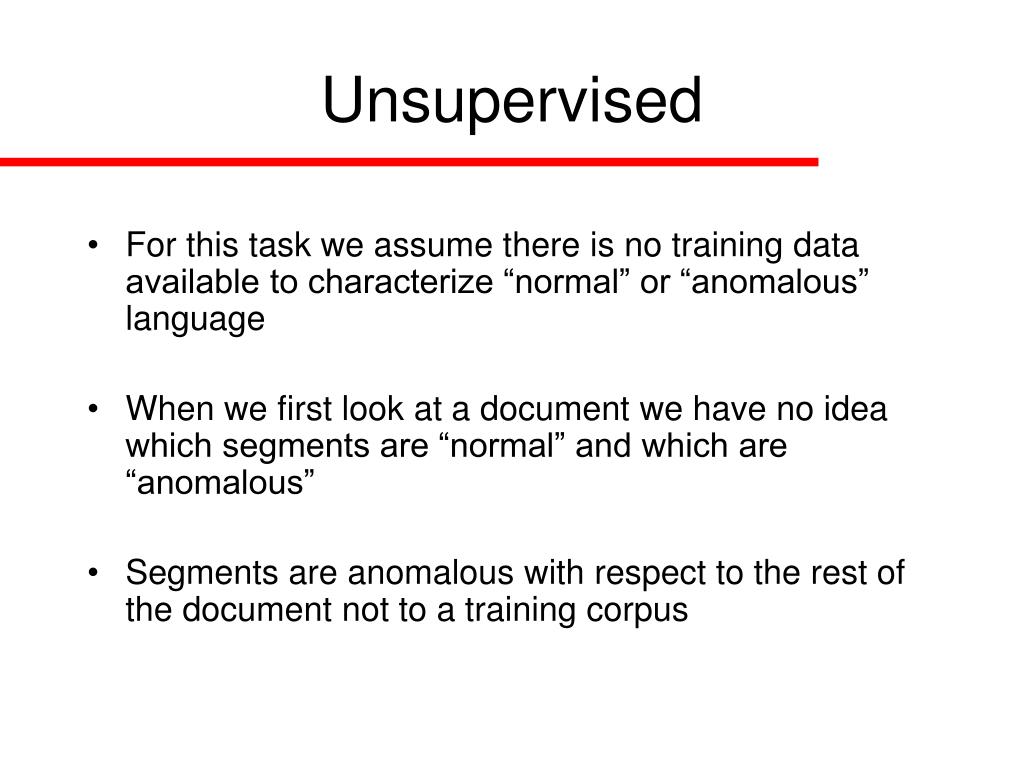 Unsupervised

• For this task we assume there is no training data available to characterize “normal” or “anomalous” language

• When we first look at a document we have no idea which segments are “normal” and which are “anomalous”

• Segments are anomalous with respect to the rest of the document not to a training corpus